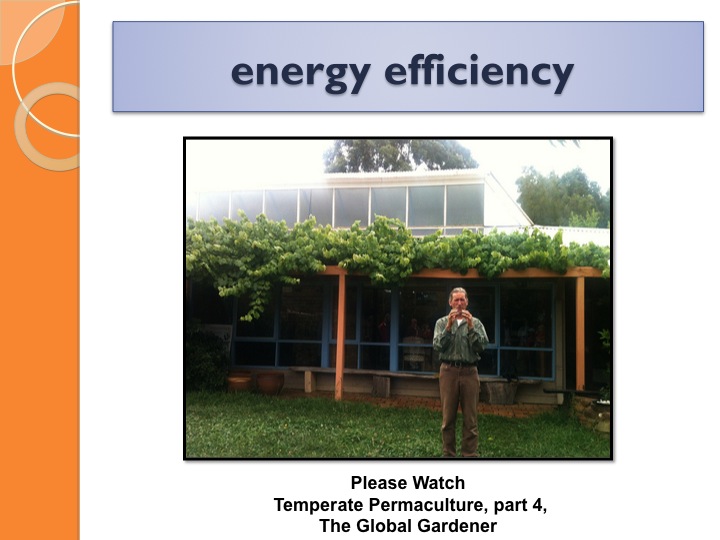 energy efficiency

Please Watch
Temperate Permaculture, part 4,
The Global Gardener